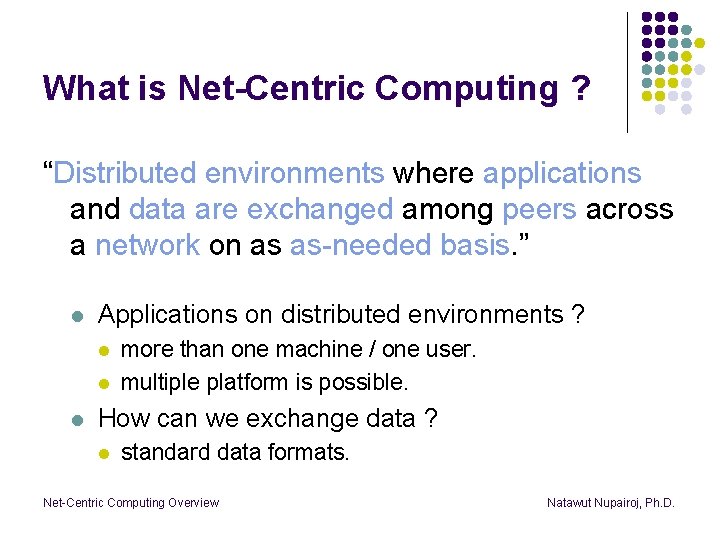 What is Net-Centric Computing ?

“Distributed environments where applications and data are exchanged among peers across a network on as as-needed basis.”

- Applications on distributed environments ?
  - more than one machine / one user.
  - multiple platform is possible.
- How can we exchange data ?
  - standard data formats.

Net-Centric Computing Overview

Natawut Nupairoj, Ph.D.